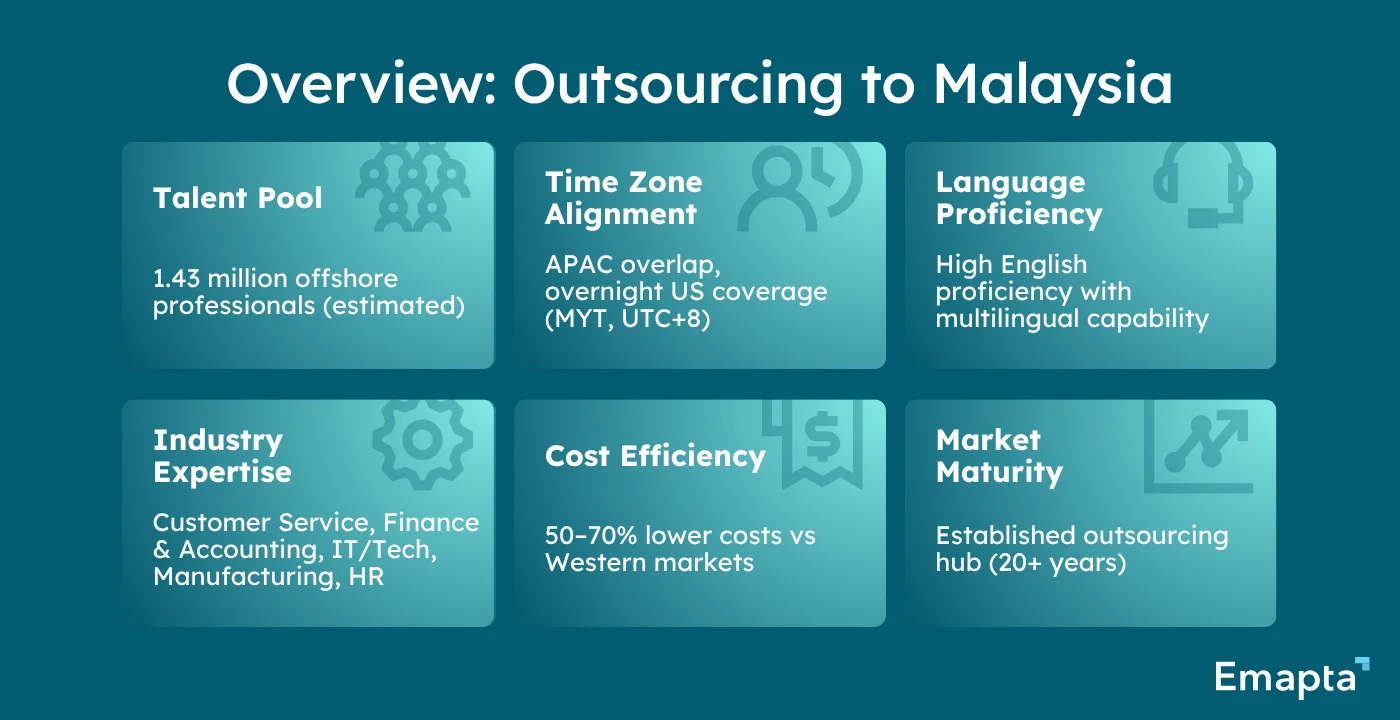 Overview: Outsourcing to Malaysia

Talent Pool

1.43 million offshore professionals (estimated)

Time Zone Alignment

APAC overlap, overnight US coverage (MYT, UTC+8)

Language Proficiency

High English proficiency with multilingual capability

Industry Expertise

Customer Service, Finance & Accounting, IT/Tech, Manufacturing, HR

Cost Efficiency

50–70% lower costs vs Western markets

Market Maturity

Established outsourcing hub (20+ years)

Emapta